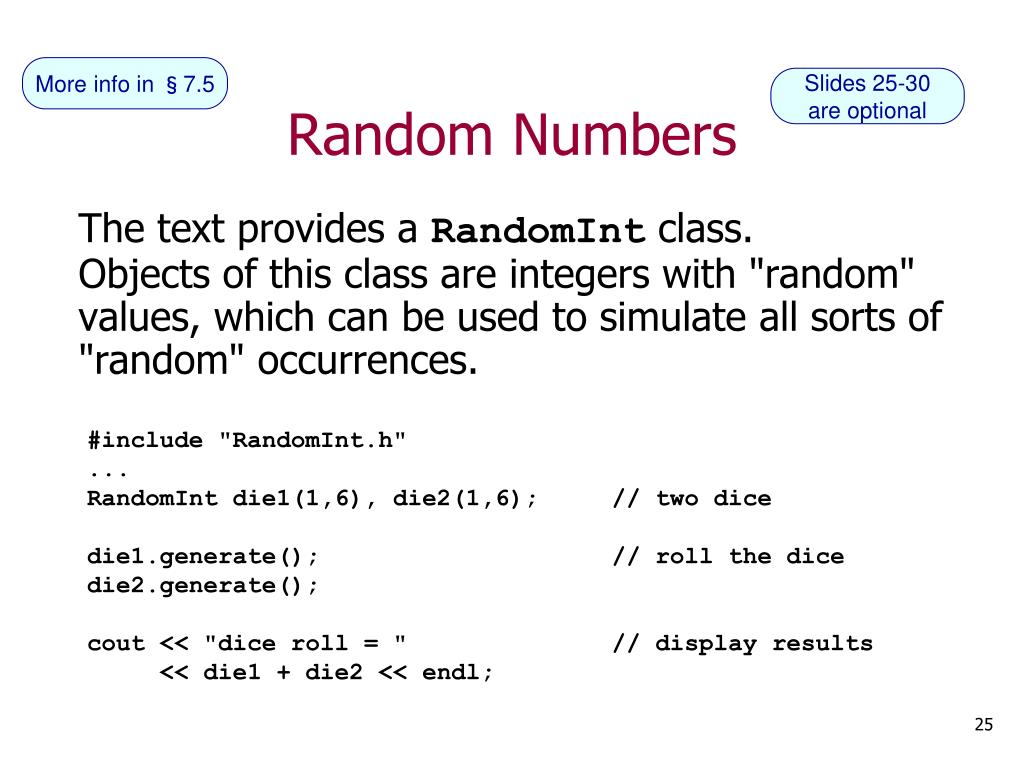 More info in § 7.5

Slides 25-30 are optional

Random Numbers

The text provides a RandomInt class.
Objects of this class are integers with "random" values, which can be used to simulate all sorts of "random" occurrences.

#include "RandomInt.h"
...
RandomInt die1(1,6), die2(1,6);      // two dice

die1.generate();                     // roll the dice
die2.generate();

cout << "dice roll = "               // display results
     << die1 + die2 << endl;

25